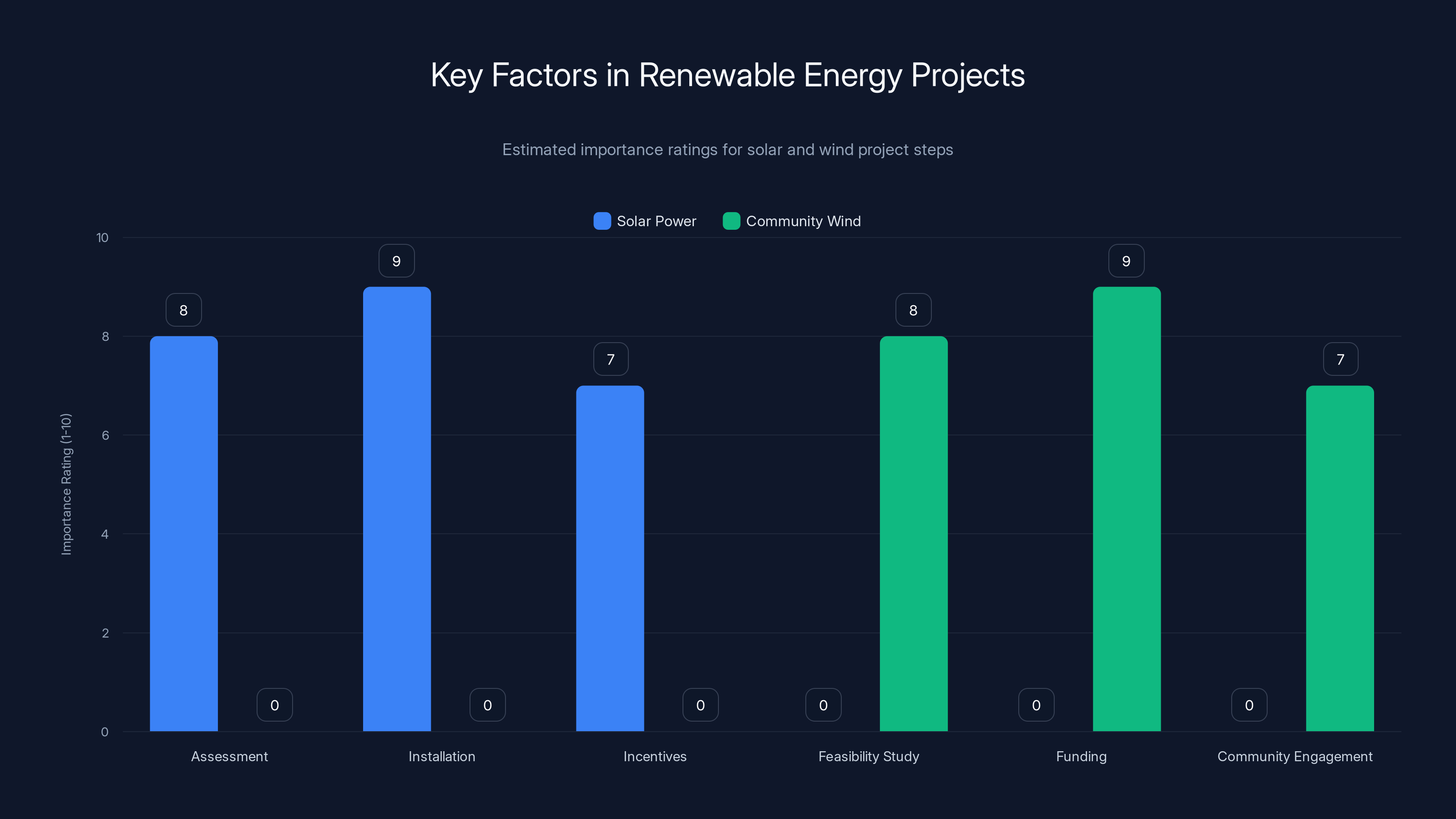 Key Factors in Renewable Energy Projects

Estimated importance ratings for solar and wind project steps

Solar Power
Community Wind

Importance Rating (1-10)

10
8
6
4
2
0

8
0
9
0
7
0
0
8
0
9
0
7

Assessment
Installation
Incentives
Feasibility Study
Funding
Community Engagement